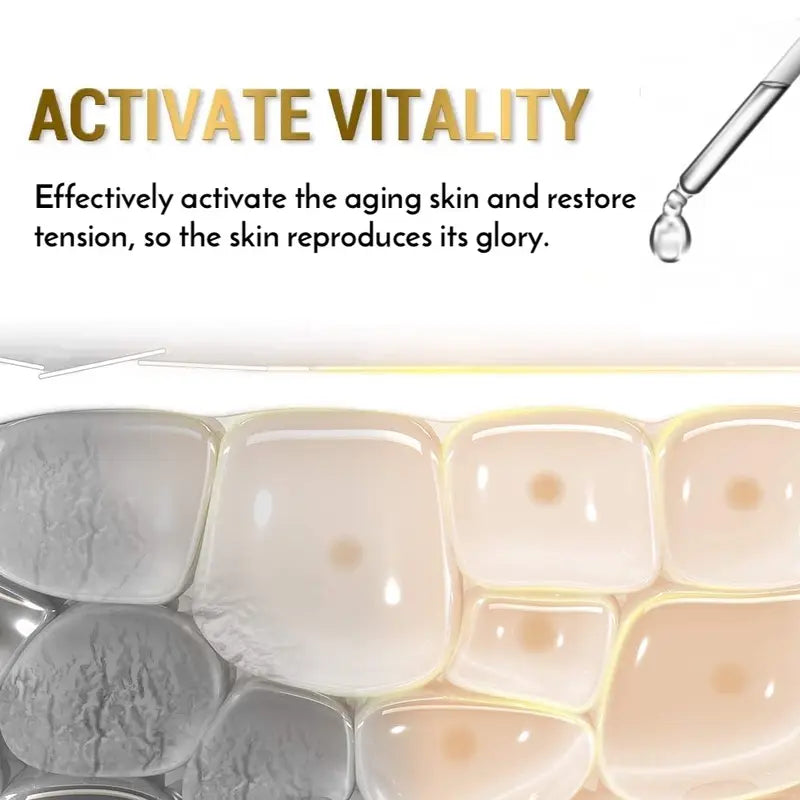 ACTIVATE VITALITY

Effectively activate the aging skin and restore tension, so the skin reproduces its glory.